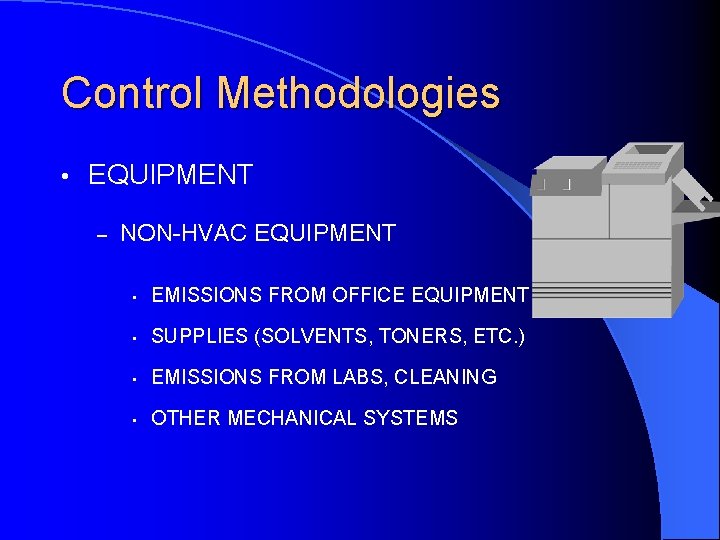 Control Methodologies

• EQUIPMENT

– NON-HVAC EQUIPMENT

• EMISSIONS FROM OFFICE EQUIPMENT

• SUPPLIES (SOLVENTS, TONERS, ETC.)

• EMISSIONS FROM LABS, CLEANING

• OTHER MECHANICAL SYSTEMS